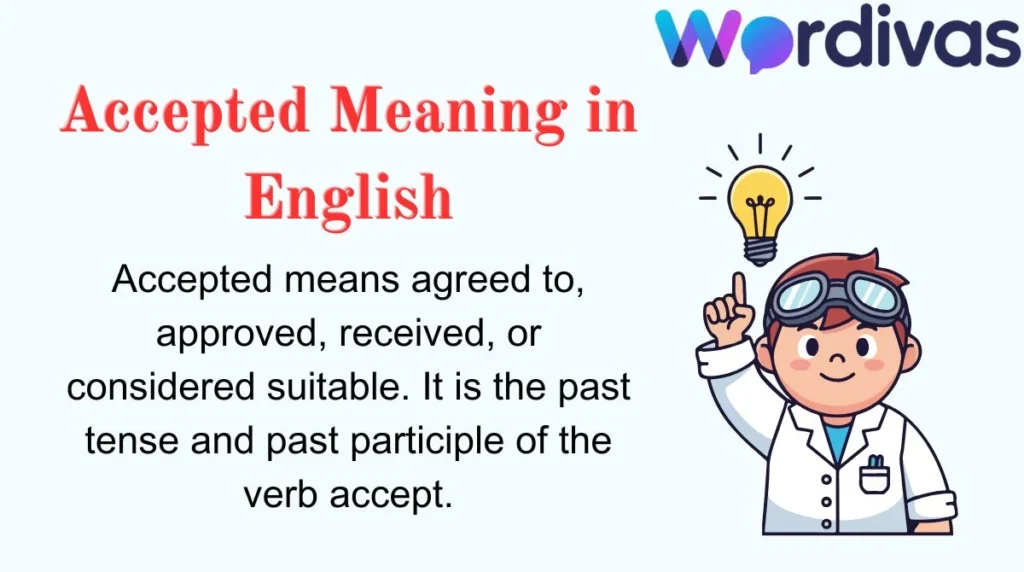 Wordivas

Accepted Meaning in English

Accepted means agreed to, approved, received, or considered suitable. It is the past tense and past participle of the verb accept.